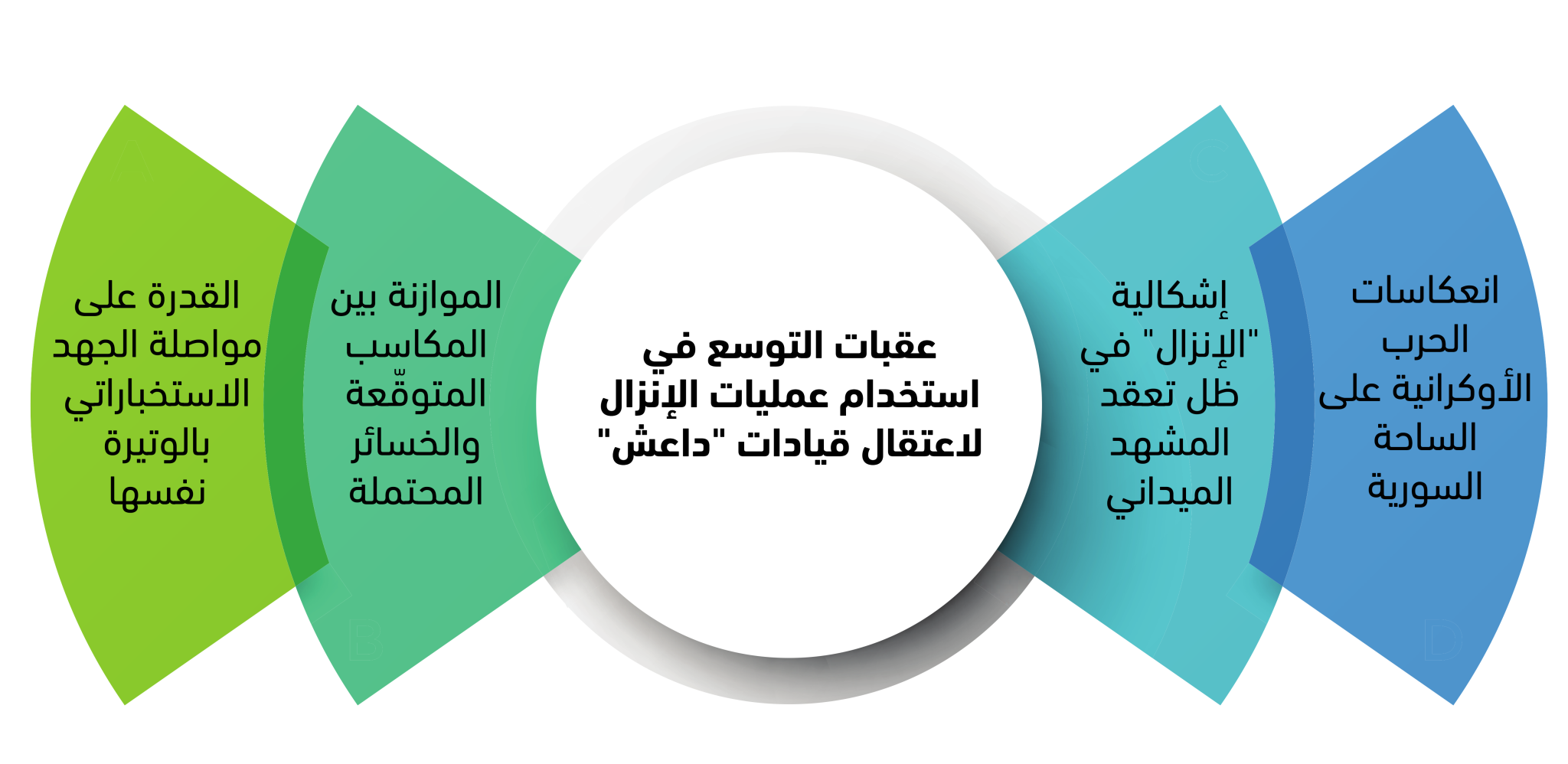 عقبات التوسع في استخدام عمليات الإنزال لاعتقال قيادات "داعش"

انعكاسات الحرب الأوكرانية على الساحة السورية

إشكالية "الإنزال" في ظل تعقد المشهد الميداني

الموازنة بين المكاسب المتوقّعة والخسائر المحتملة

القدرة على مواصلة الجهد الاستخباراتي بالوتيرة نفسها

A

B

C

D